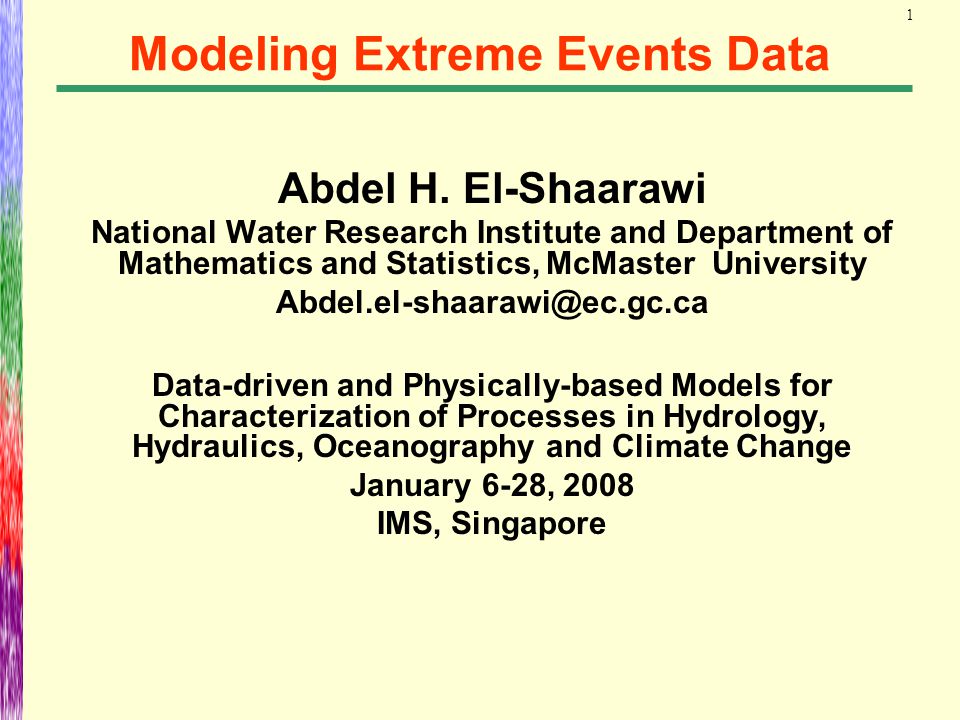 1

Modeling Extreme Events Data

Abdel H. El-Shaarawi

National Water Research Institute and Department of Mathematics and Statistics, McMaster University

Abdel.el-shaarawi@ec.gc.ca

Data-driven and Physically-based Models for Characterization of Processes in Hydrology, Hydraulics, Oceanography and Climate Change

January 6-28, 2008

IMS, Singapore